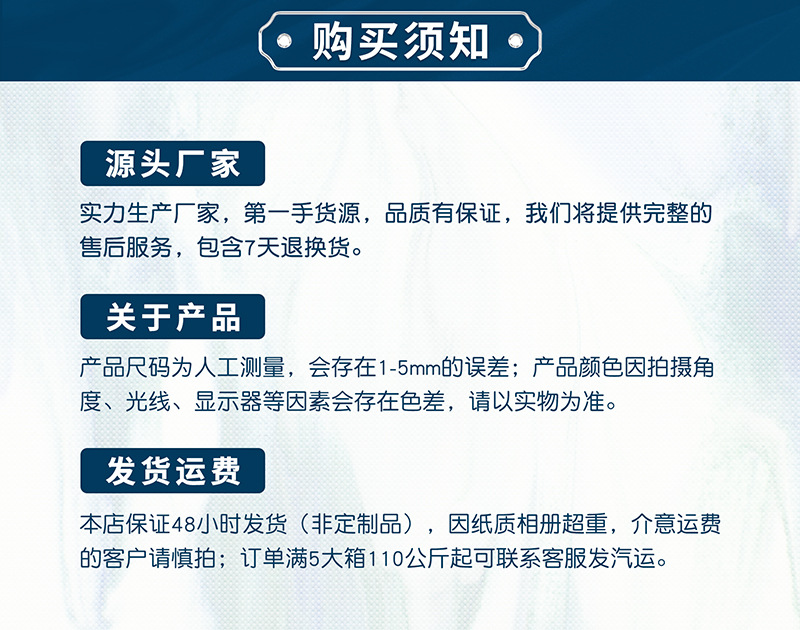 购买须知

源头厂家

实力生产厂家，第一手货源，品质有保证，我们将提供完整的售后服务，包含7天退换货。

关于产品

产品尺码为人工测量，会存在1-5mm的误差；产品颜色因拍摄角度、光线、显示器等因素会存在色差，请以实物为准。

发货运费

本店保证48小时发货（非定制品），因纸质相册超重，介意运费的客户请慎拍；订单满5大箱110公斤起可联系客服发汽运。